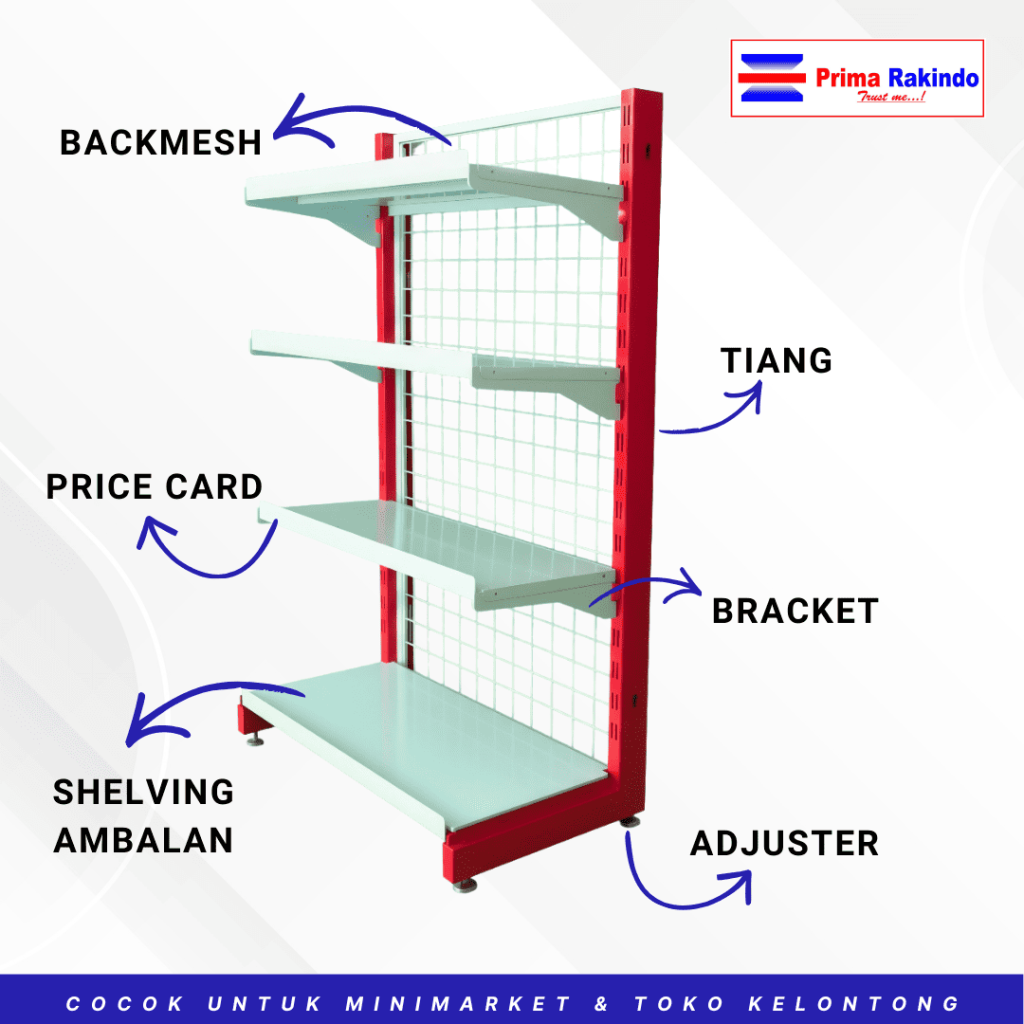 Prima Rakindo
Trust me...!

BACKMESH

TIANG

PRICE CARD

BRACKET

SHELVING
AMBALAN

ADJUSTER

COCOK UNTUK MINIMARKET & TOKO KELONTONG